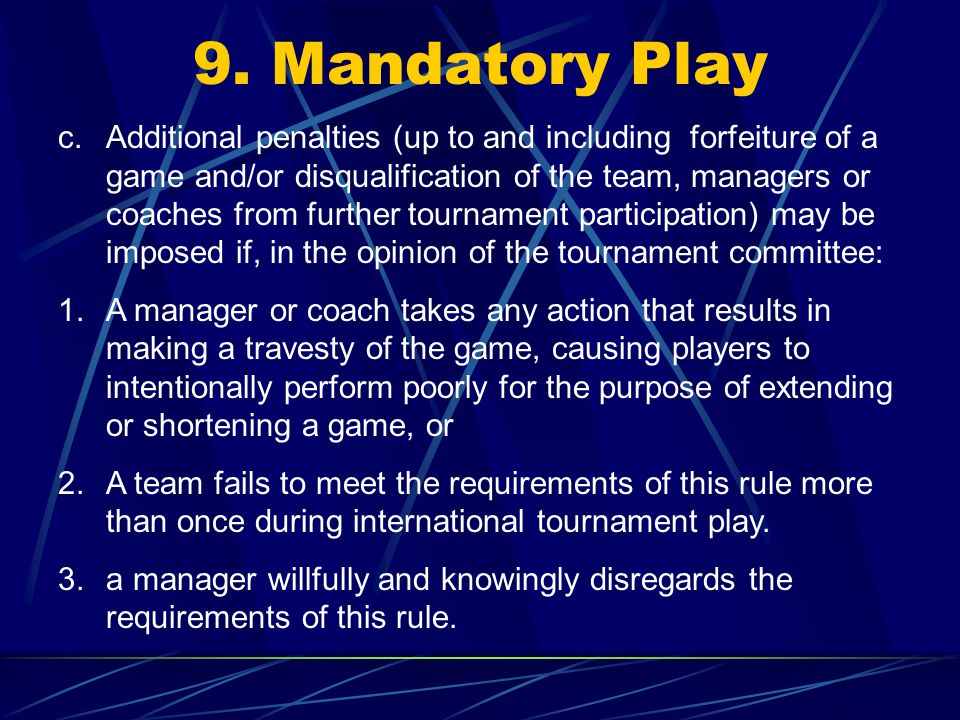 9. Mandatory Play

c. Additional penalties (up to and including forfeiture of a game and/or disqualification of the team, managers or coaches from further tournament participation) may be imposed if, in the opinion of the tournament committee:

1. A manager or coach takes any action that results in making a travesty of the game, causing players to intentionally perform poorly for the purpose of extending or shortening a game, or

2. A team fails to meet the requirements of this rule more than once during international tournament play.

3. a manager willfully and knowingly disregards the requirements of this rule.